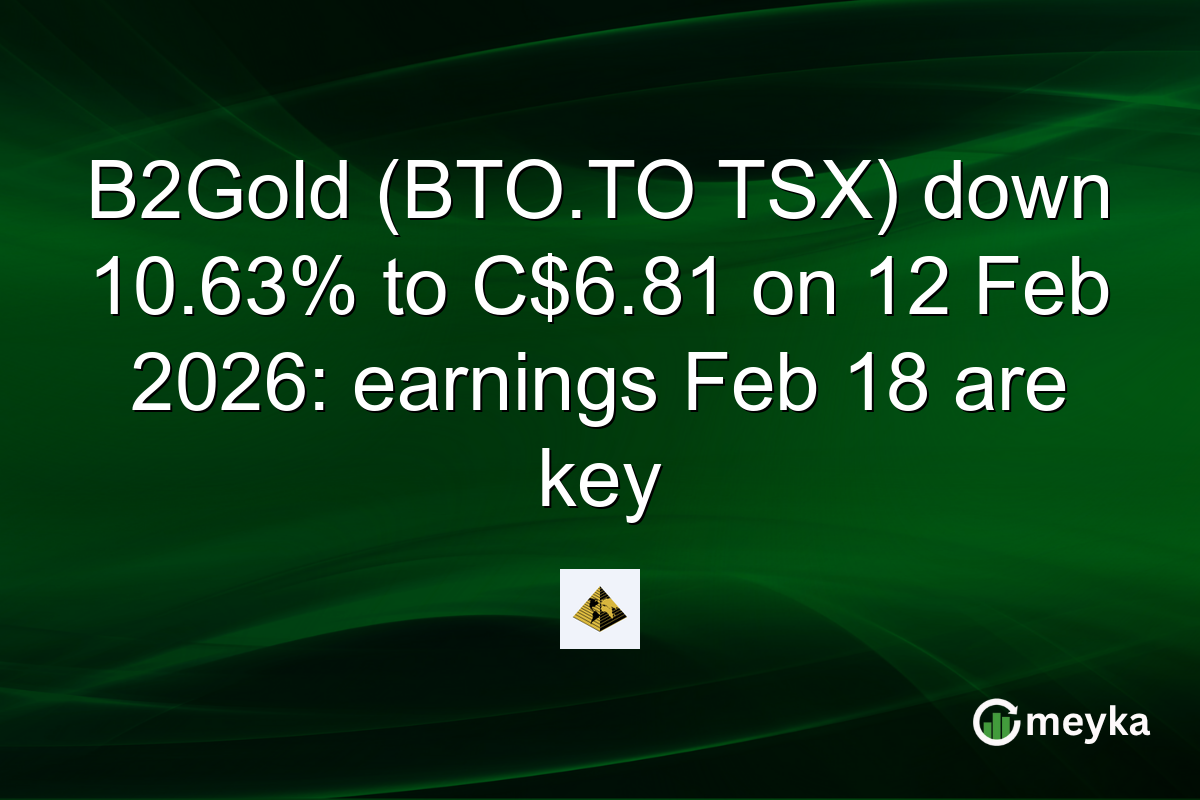 B2Gold (BTO.TO TSX) down 10.63% to C$6.81 on 12 Feb 2026: earnings Feb 18 are key

meyka